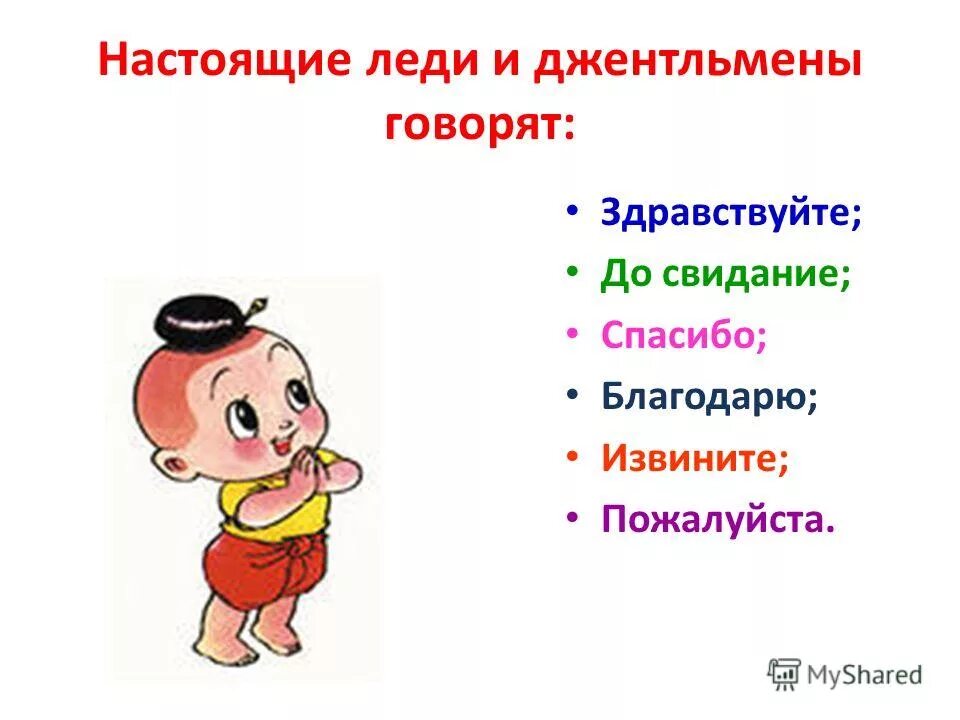 Настоящие леди и джентльмены говорят:

• Здравствуйте;
• До свидание;
• Спасибо;
• Благодарю;
• Извините;
• Пожалуйста.

MyShared